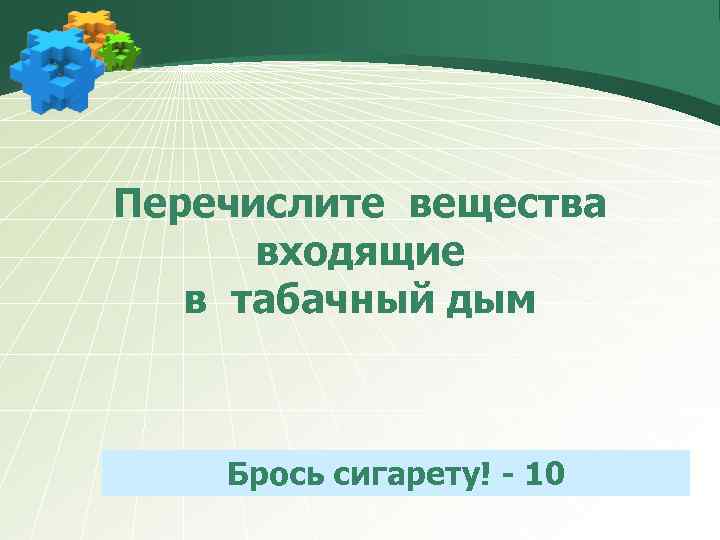 Перечислите вещества входящие в табачный дым

Брось сигарету! - 10